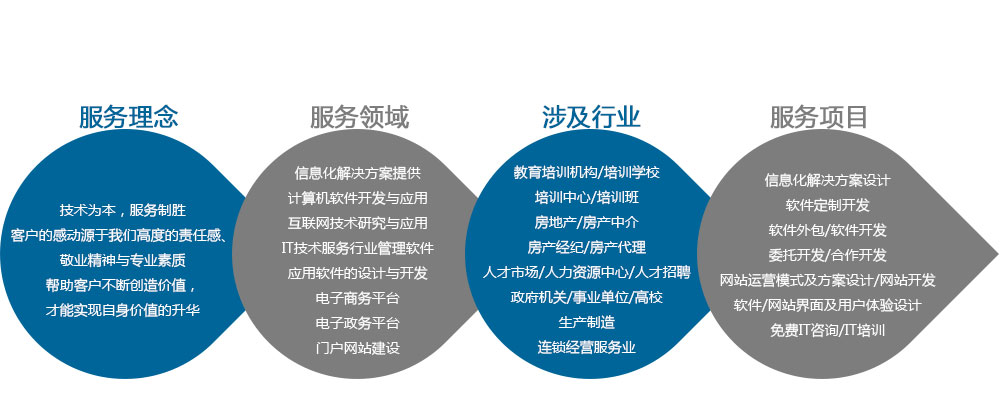 服务理念

技术为本，服务制胜
客户的感动源于我们高度的责任感、
敬业精神与专业素质
帮助客户不断创造价值，
才能实现自身价值的升华

服务领域

信息化解决方案提供
计算机软件开发与应用
互联网技术研究与应用
IT技术服务行业管理软件
应用软件的设计与开发
电子商务平台
电子政务平台
门户网站建设

涉及行业

教育培训机构/培训学校
培训中心/培训班
房地产/房产中介
房产经纪/房产代理
人才市场/人力资源中心/人才招聘
政府机关/事业单位/高校
生产制造
连锁经营服务业

服务项目

信息化解决方案设计
软件定制开发
软件外包/软件开发
委托开发/合作开发
网站运营模式及方案设计/网站开发
软件/网站界面及用户体验设计
免费IT咨询/IT培训